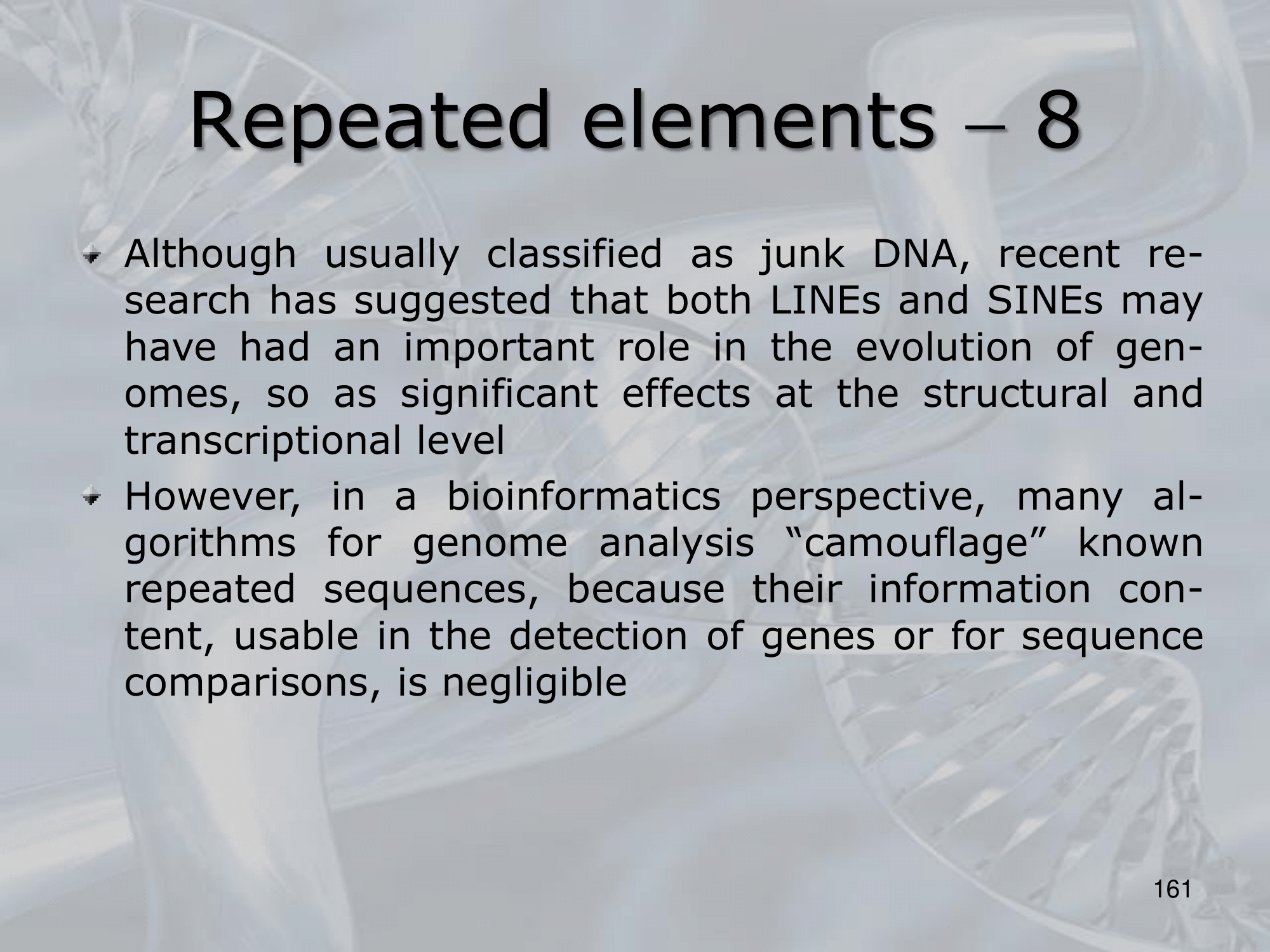 Repeated elements – 8

Although usually classified as junk DNA, recent research has suggested that both LINEs and SINEs may have had an important role in the evolution of genomes, so as significant effects at the structural and transcriptional level

However, in a bioinformatics perspective, many algorithms for genome analysis “camouflage” known repeated sequences, because their information content, usable in the detection of genes or for sequence comparisons, is negligible

161